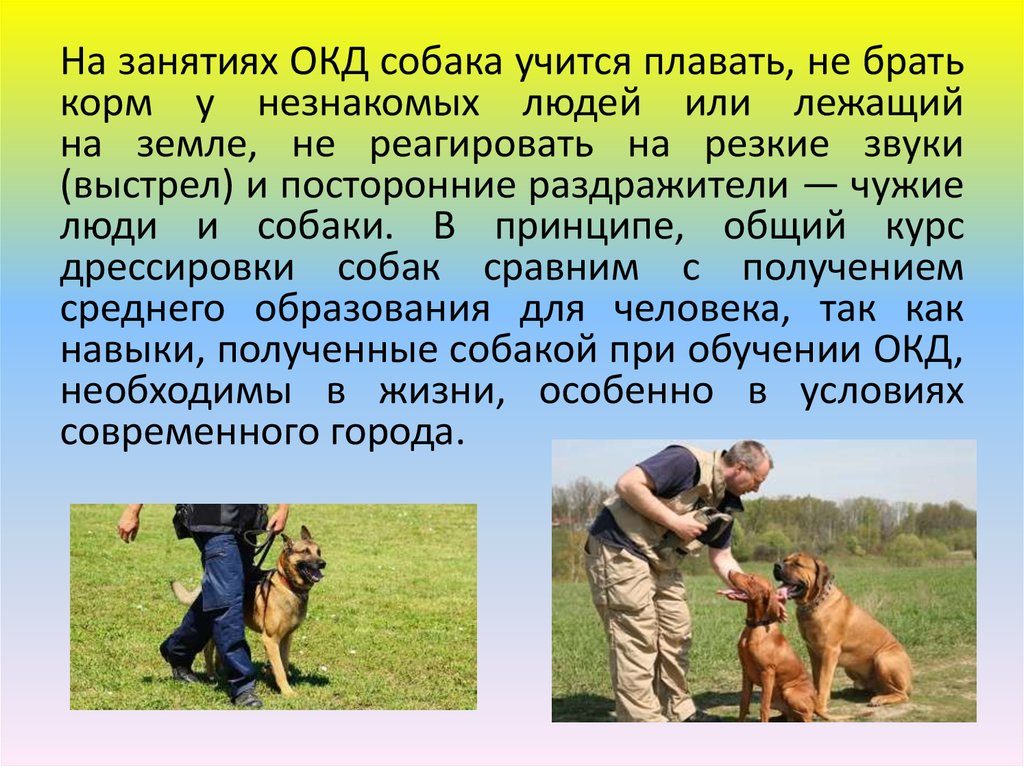 На занятиях ОКД собака учится плавать, не брать корм у незнакомых людей или лежащий на земле, не реагировать на резкие звуки (выстрел) и посторонние раздражители — чужие люди и собаки. В принципе, общий курс дрессировки собак сравним с получением среднего образования для человека, так как навыки, полученные собакой при обучении ОКД, необходимы в жизни, особенно в условиях современного города.